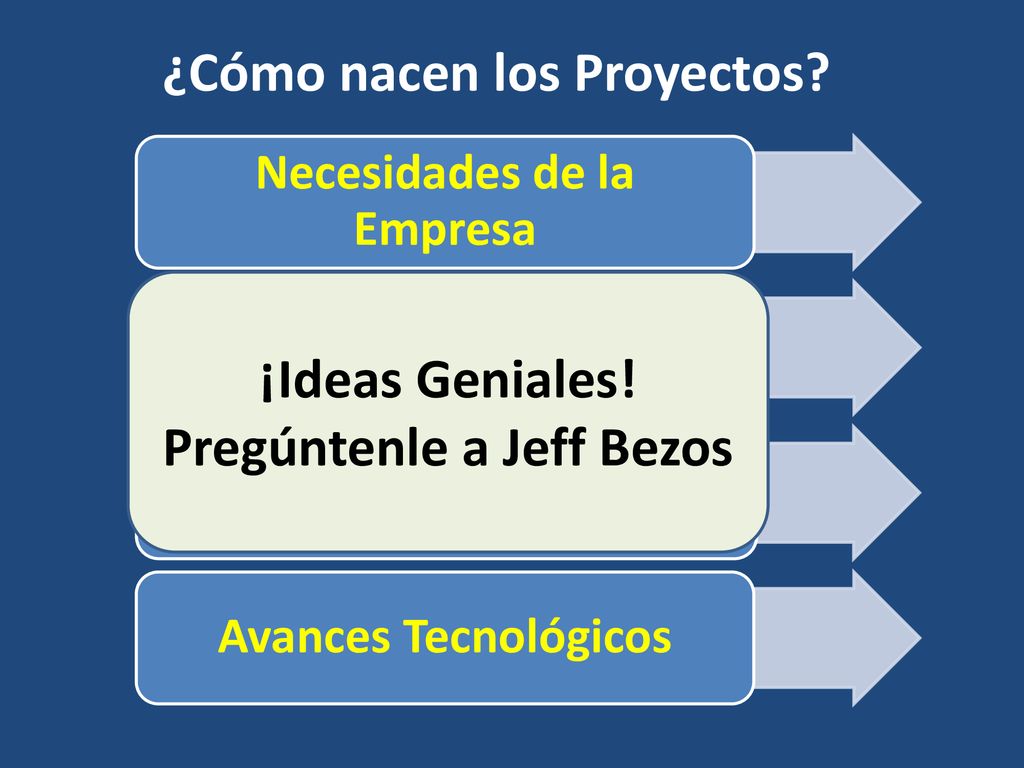 ¿Cómo nacen los Proyectos?

Necesidades de la Empresa

¡Ideas Geniales!
Pregúntenle a Jeff Bezos

Avances Tecnológicos